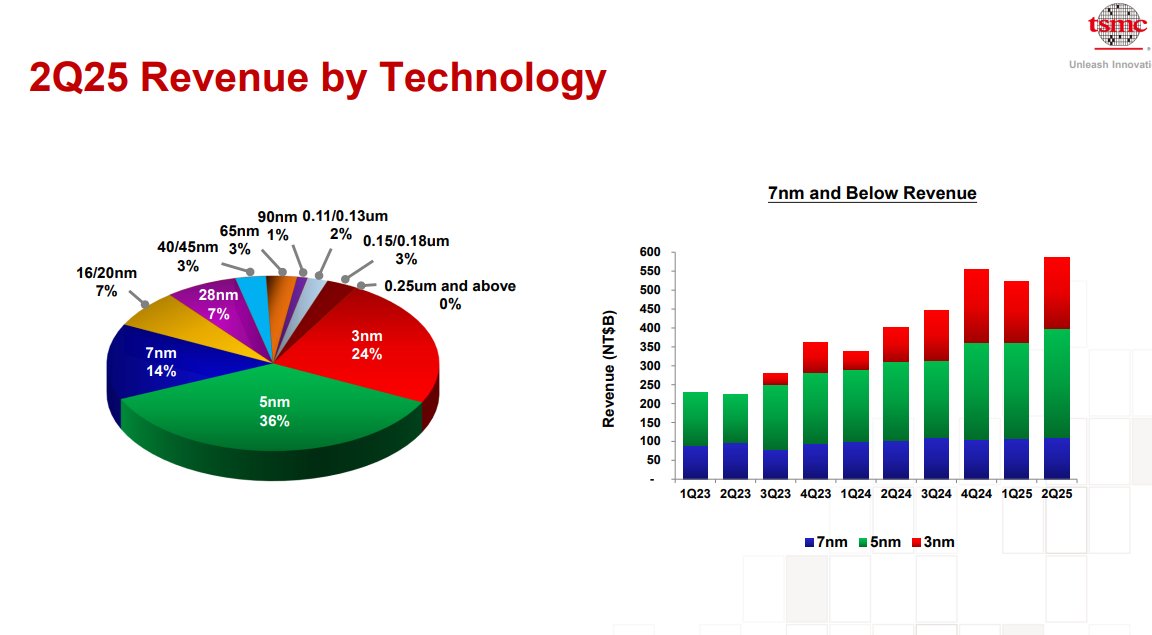 tsmc
Unleash Innovati

2Q25 Revenue by Technology

90nm 1%
0.11/0.13um 2%
65nm 3%
0.15/0.18um 3%
40/45nm 3%
0.25um and above 0%
16/20nm 7%
28nm 7%
7nm 14%
3nm 24%
5nm 36%

7nm and Below Revenue

Revenue (NT$B)

600
550
500
450
400
350
300
250
200
150
100
50
-

1Q23 2Q23 3Q23 4Q23 1Q24 2Q24 3Q24 4Q24 1Q25 2Q25

7nm 5nm 3nm